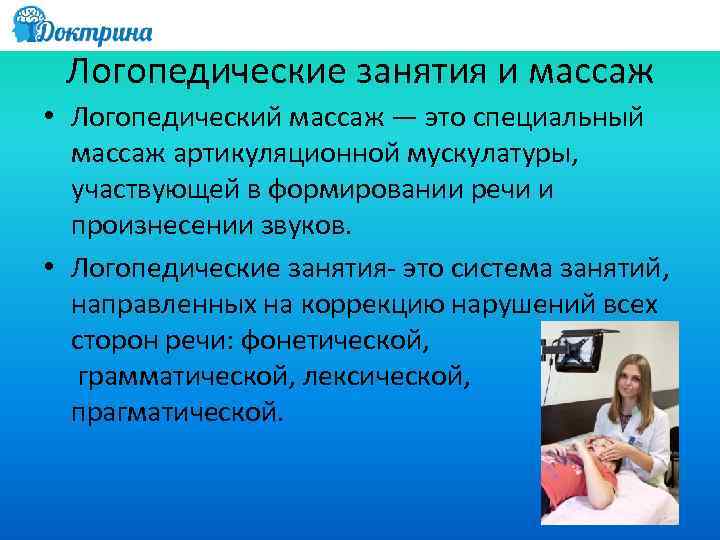 Доктрина

Логопедические занятия и массаж

• Логопедический массаж — это специальный массаж артикуляционной мускулатуры, участвующей в формировании речи и произнесении звуков.

• Логопедические занятия- это система занятий, направленных на коррекцию нарушений всех сторон речи: фонетической, грамматической, лексической, прагматической.